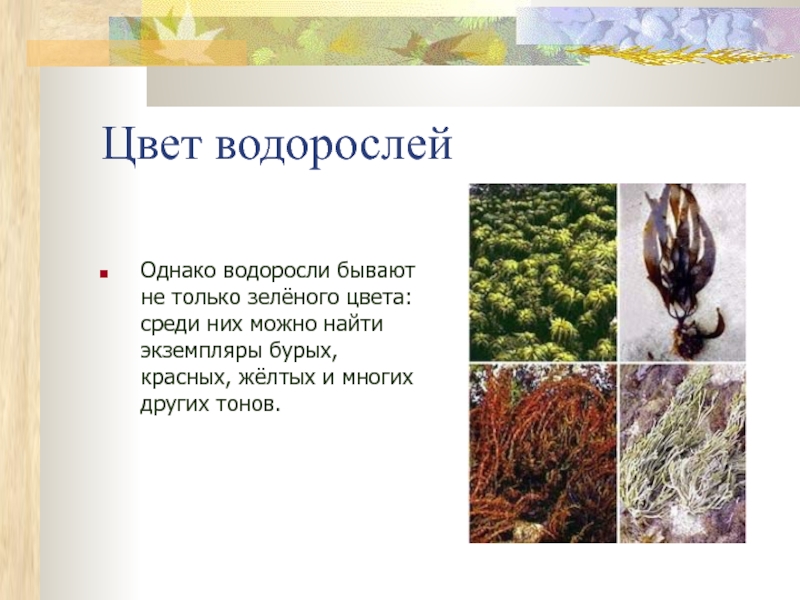 Цвет водорослей

Однако водоросли бывают не только зелёного цвета: среди них можно найти экземпляры бурых, красных, жёлтых и многих других тонов.